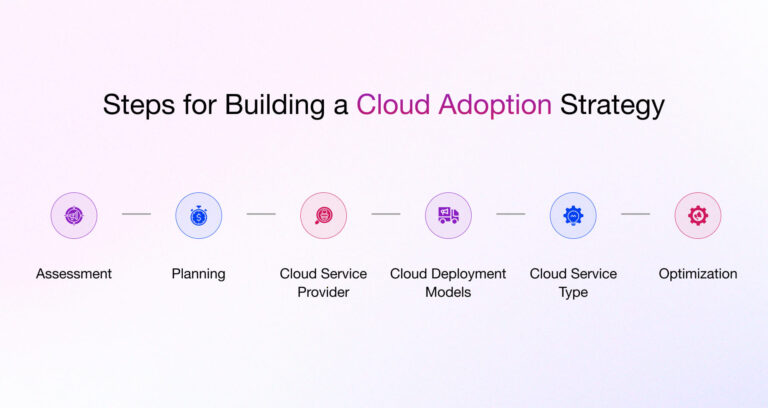 Steps for Building a Cloud Adoption Strategy

Assessment

Planning

Cloud Service Provider

Cloud Deployment Models

Cloud Service Type

Optimization